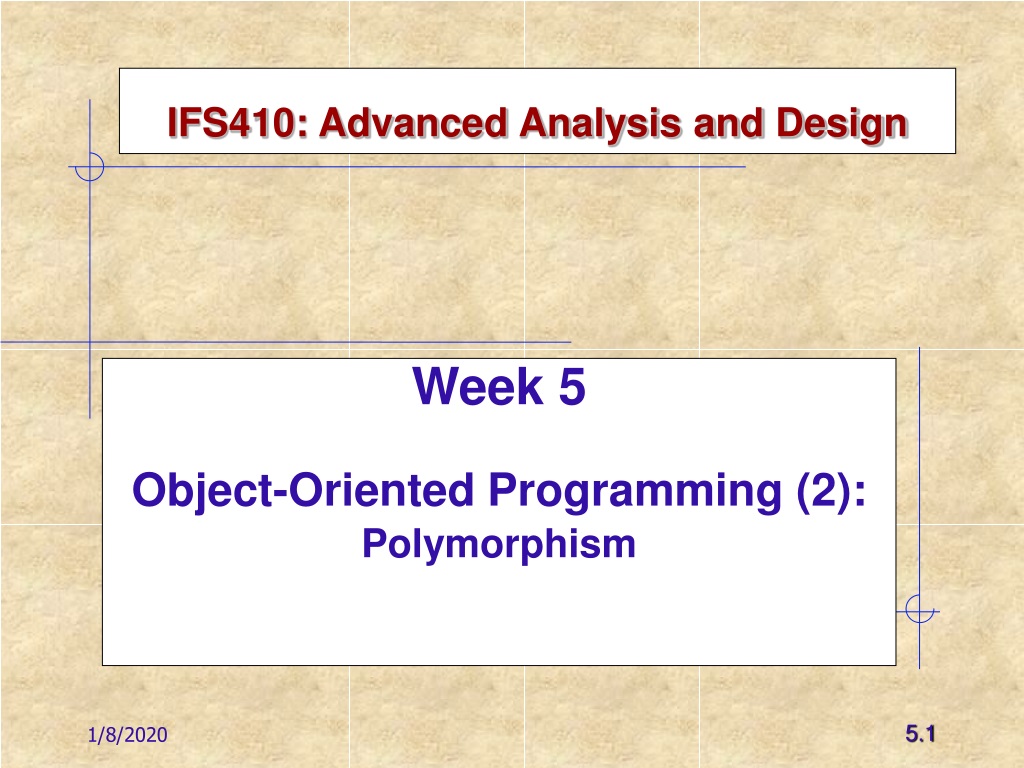 IFS410: Advanced Analysis and Design

Week 5

Object-Oriented Programming (2):
Polymorphism

1/8/2020

5.1